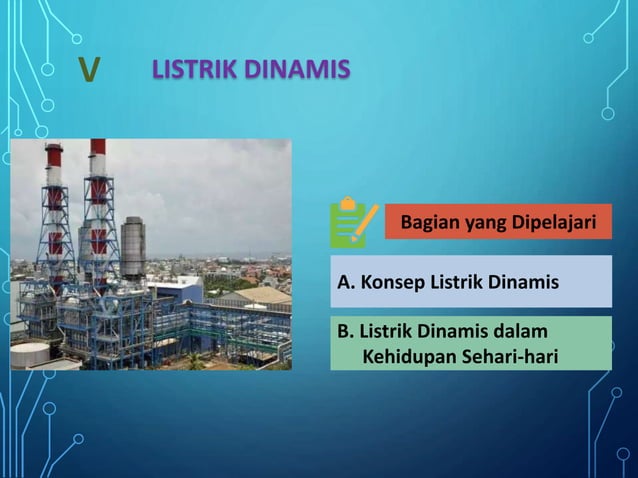 V LISTRIK DINAMIS

Bagian yang Dipelajari

A. Konsep Listrik Dinamis

B. Listrik Dinamis dalam Kehidupan Sehari-hari